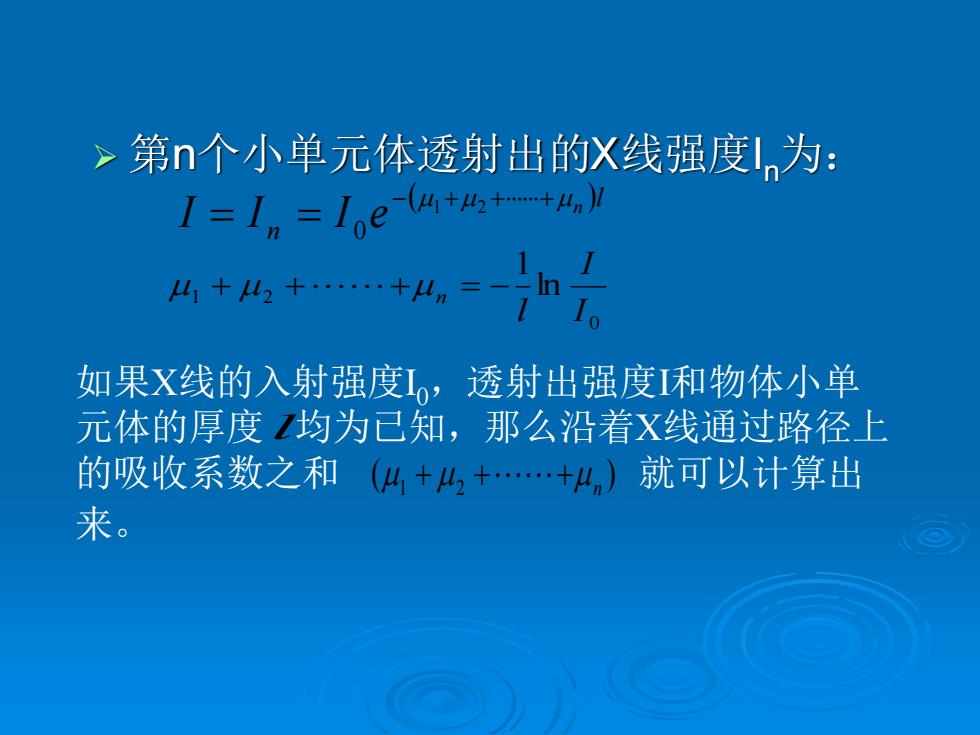 ➢ 第n个小单元体透射出的X线强度$I_n$为：

$I = I_n = I_0 e^{-(\mu_1+\mu_2+\cdots\cdots+\mu_n)l}$

$\mu_1 + \mu_2 + \cdots\cdots + \mu_n = -\frac{1}{l}\ln\frac{I}{I_0}$

如果X线的入射强度$I_0$，透射出强度I和物体小单元体的厚度 $l$ 均为已知，那么沿着X线通过路径上的吸收系数之和 $(\mu_1+\mu_2+\cdots\cdots+\mu_n)$ 就可以计算出来。